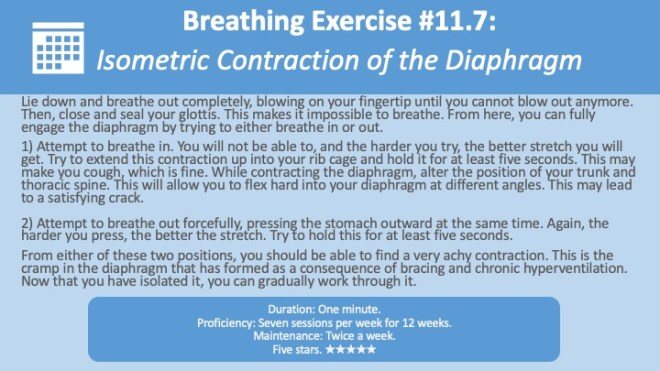 Breathing Exercise #11.7:
Isometric Contraction of the Diaphragm

Lie down and breathe out completely, blowing on your fingertip until you cannot blow out anymore. Then, close and seal your glottis. This makes it impossible to breathe. From here, you can fully engage the diaphragm by trying to either breathe in or out.

1) Attempt to breathe in. You will not be able to, and the harder you try, the better stretch you will get. Try to extend this contraction up into your rib cage and hold it for at least five seconds. This may make you cough, which is fine. While contracting the diaphragm, alter the position of your trunk and thoracic spine. This will allow you to flex hard into your diaphragm at different angles. This may lead to a satisfying crack.

2) Attempt to breathe out forcefully, pressing the stomach outward at the same time. Again, the harder you press, the better the stretch. Try to hold this for at least five seconds.

From either of these two positions, you should be able to find a very achy contraction. This is the cramp in the diaphragm that has formed as a consequence of bracing and chronic hyperventilation. Now that you have isolated it, you can gradually work through it.

Duration: One minute.
Proficiency: Seven sessions per week for 12 weeks.
Maintenance: Twice a week.
Five stars. ★★★★★